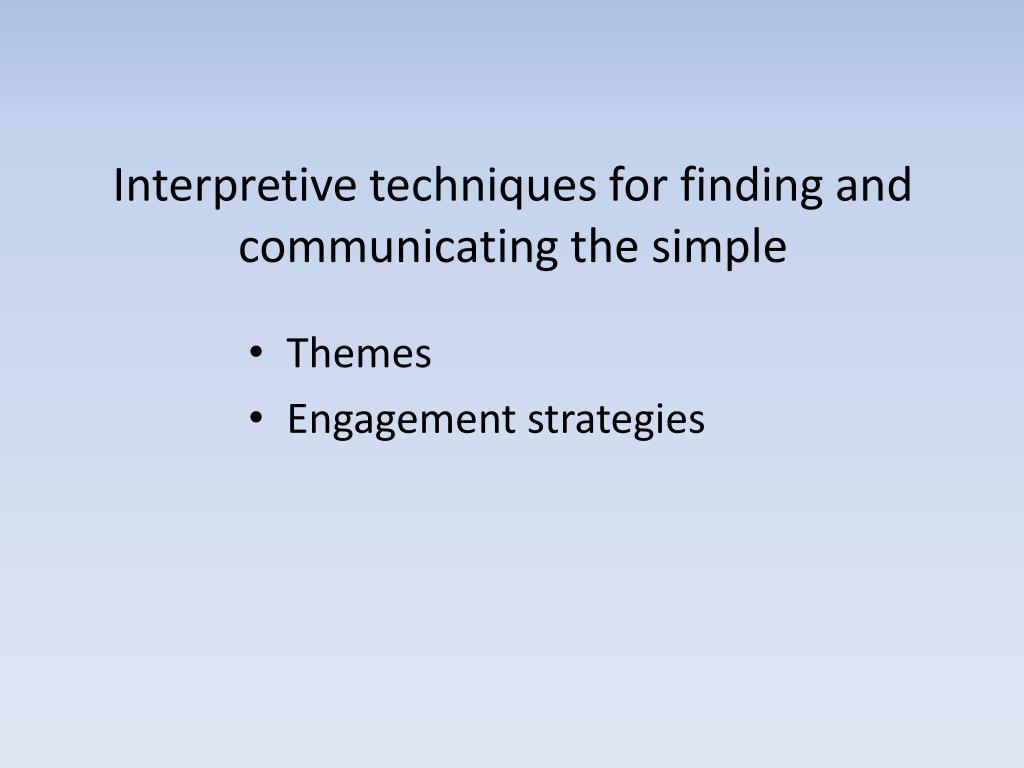 Interpretive techniques for finding and communicating the simple

• Themes
• Engagement strategies